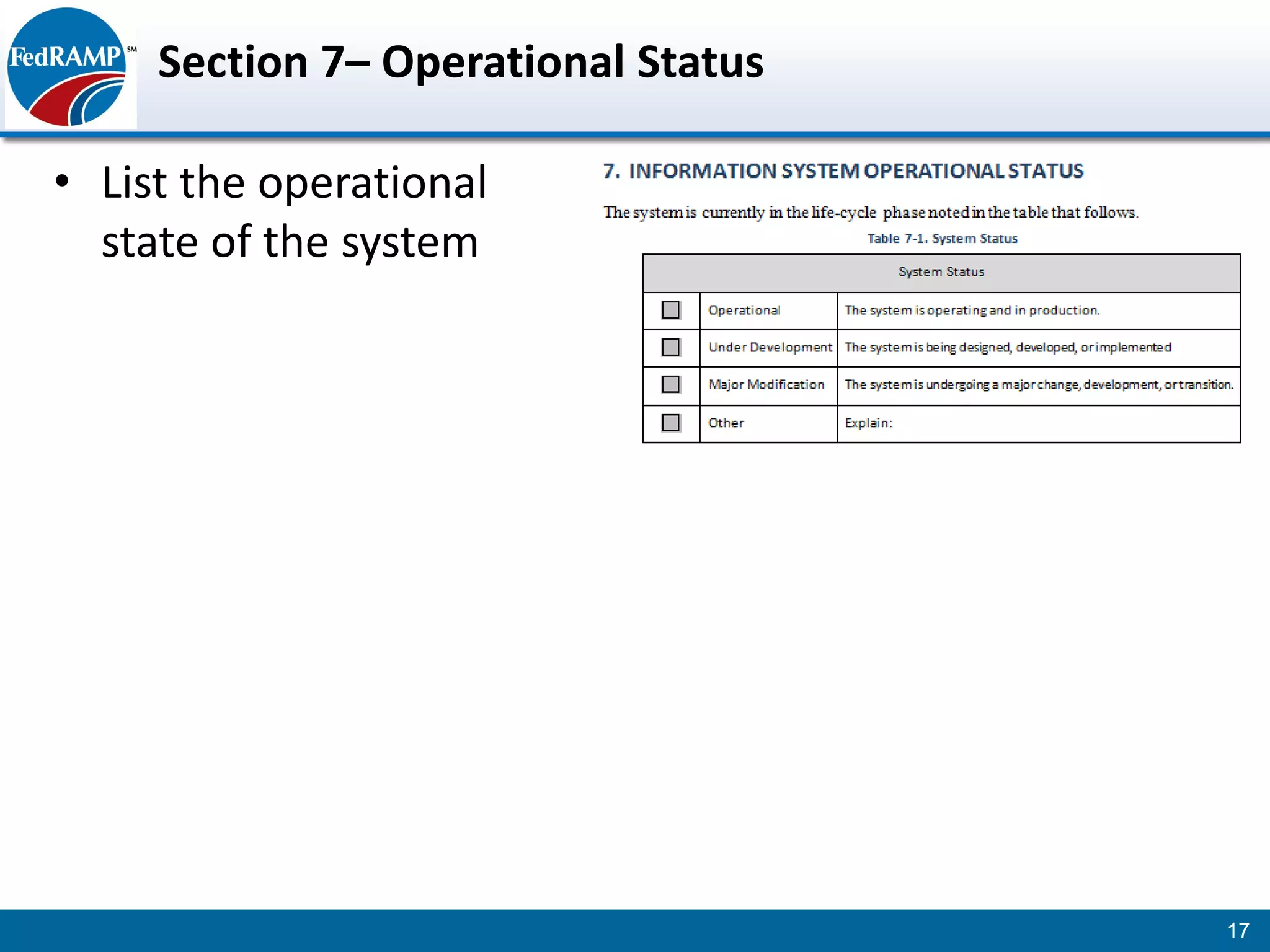 FedRAMP℠

Section 7– Operational Status

• List the operational state of the system

7. INFORMATION SYSTEM OPERATIONAL STATUS

The system is currently in the life-cycle phase noted in the table that follows.

Table 7-1. System Status

| System Status | | |
|---|---|---|
| ☐ | Operational | The system is operating and in production. |
| ☐ | Under Development | The system is being designed, developed, or implemented |
| ☐ | Major Modification | The system is undergoing a major change, development, or transition. |
| ☐ | Other | Explain: |

17